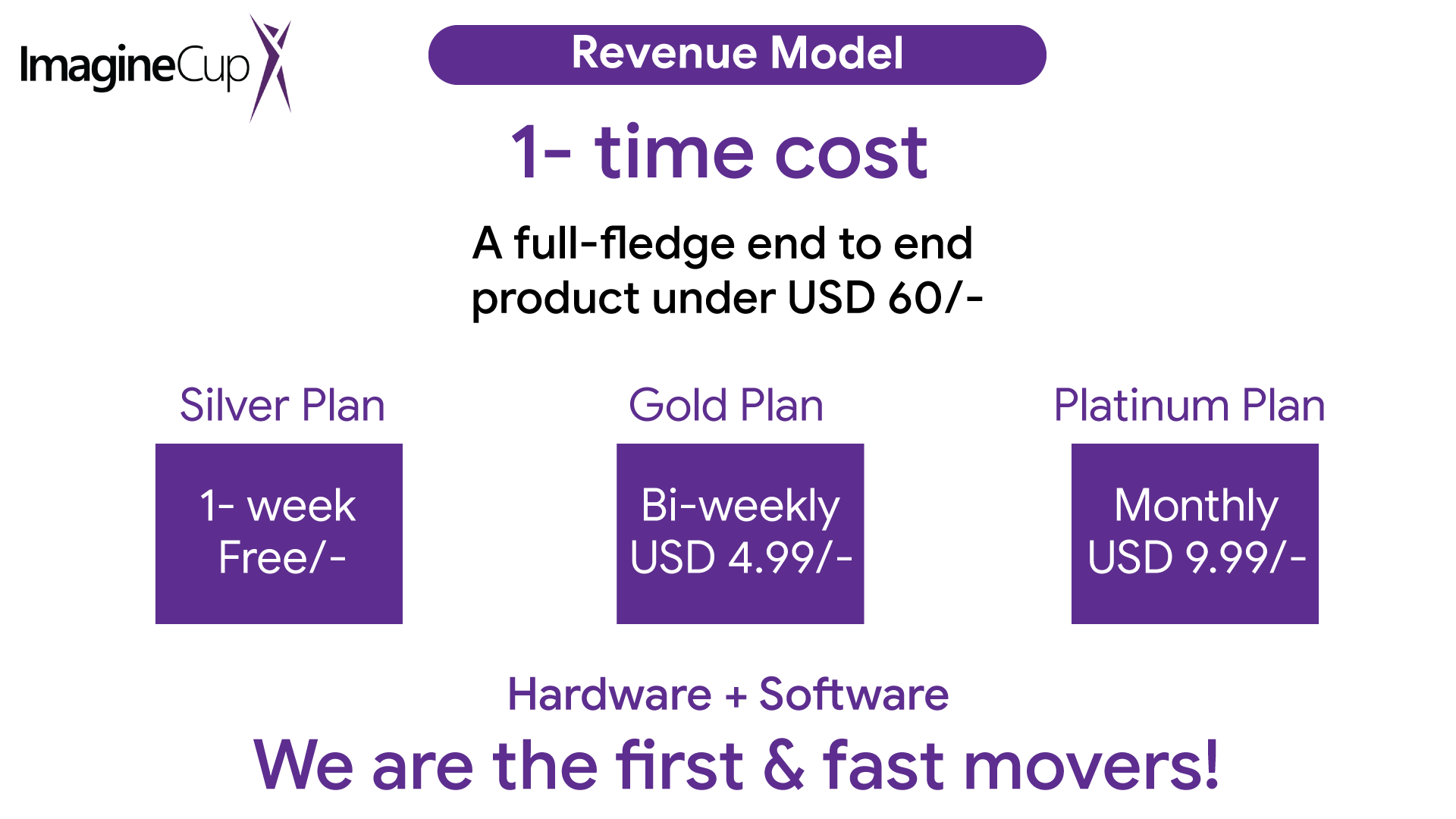 ImagineCup

Revenue Model

1- time cost

A full-fledge end to end product under USD 60/-

Silver Plan

1- week
Free/-

Gold Plan

Bi-weekly
USD 4.99/-

Platinum Plan

Monthly
USD 9.99/-

Hardware + Software

We are the first & fast movers!